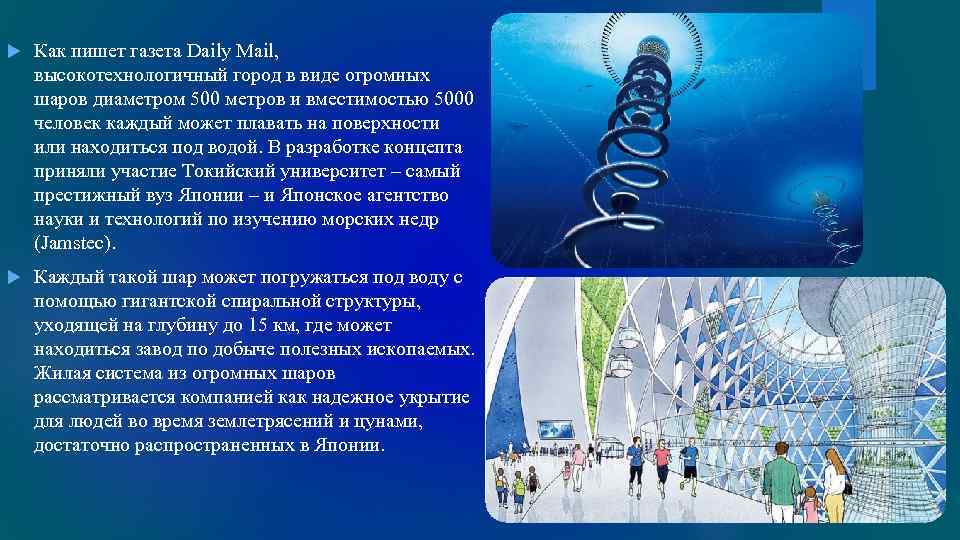 Как пишет газета Daily Mail, высокотехнологичный город в виде огромных шаров диаметром 500 метров и вместимостью 5000 человек каждый может плавать на поверхности или находиться под водой. В разработке концепта приняли участие Токийский университет – самый престижный вуз Японии – и Японское агентство науки и технологий по изучению морских недр (Jamstec).

Каждый такой шар может погружаться под воду с помощью гигантской спиральной структуры, уходящей на глубину до 15 км, где может находиться завод по добыче полезных ископаемых. Жилая система из огромных шаров рассматривается компанией как надежное укрытие для людей во время землетрясений и цунами, достаточно распространенных в Японии.